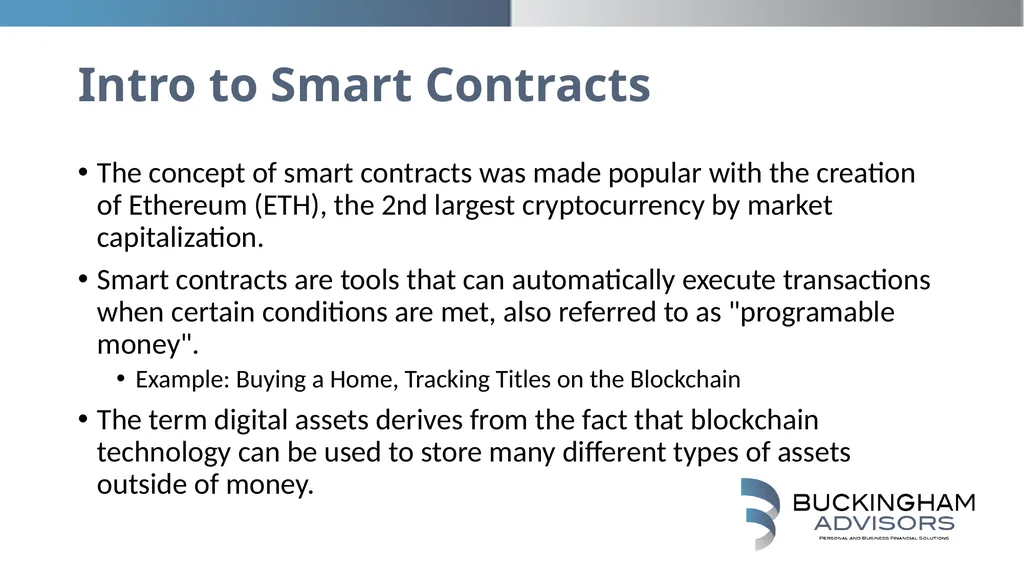 Intro to Smart Contracts

• The concept of smart contracts was made popular with the creation of Ethereum (ETH), the 2nd largest cryptocurrency by market capitalization.

• Smart contracts are tools that can automatically execute transactions when certain conditions are met, also referred to as "programable money".

• Example: Buying a Home, Tracking Titles on the Blockchain

• The term digital assets derives from the fact that blockchain technology can be used to store many different types of assets outside of money.

BUCKINGHAM ADVISORS
Personal and Business Financial Solutions